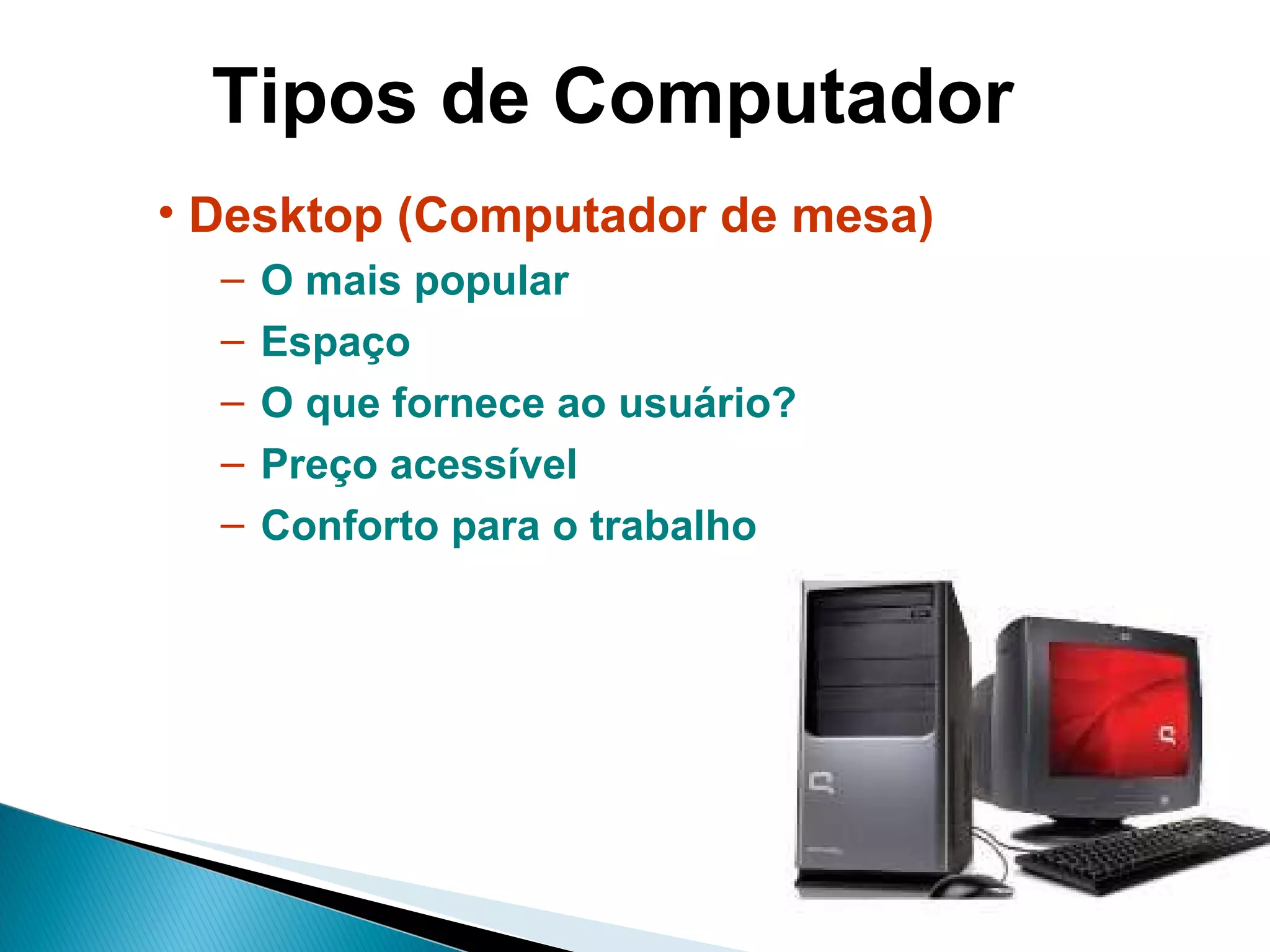 Tipos de Computador

• Desktop (Computador de mesa)
– O mais popular
– Espaço
– O que fornece ao usuário?
– Preço acessível
– Conforto para o trabalho